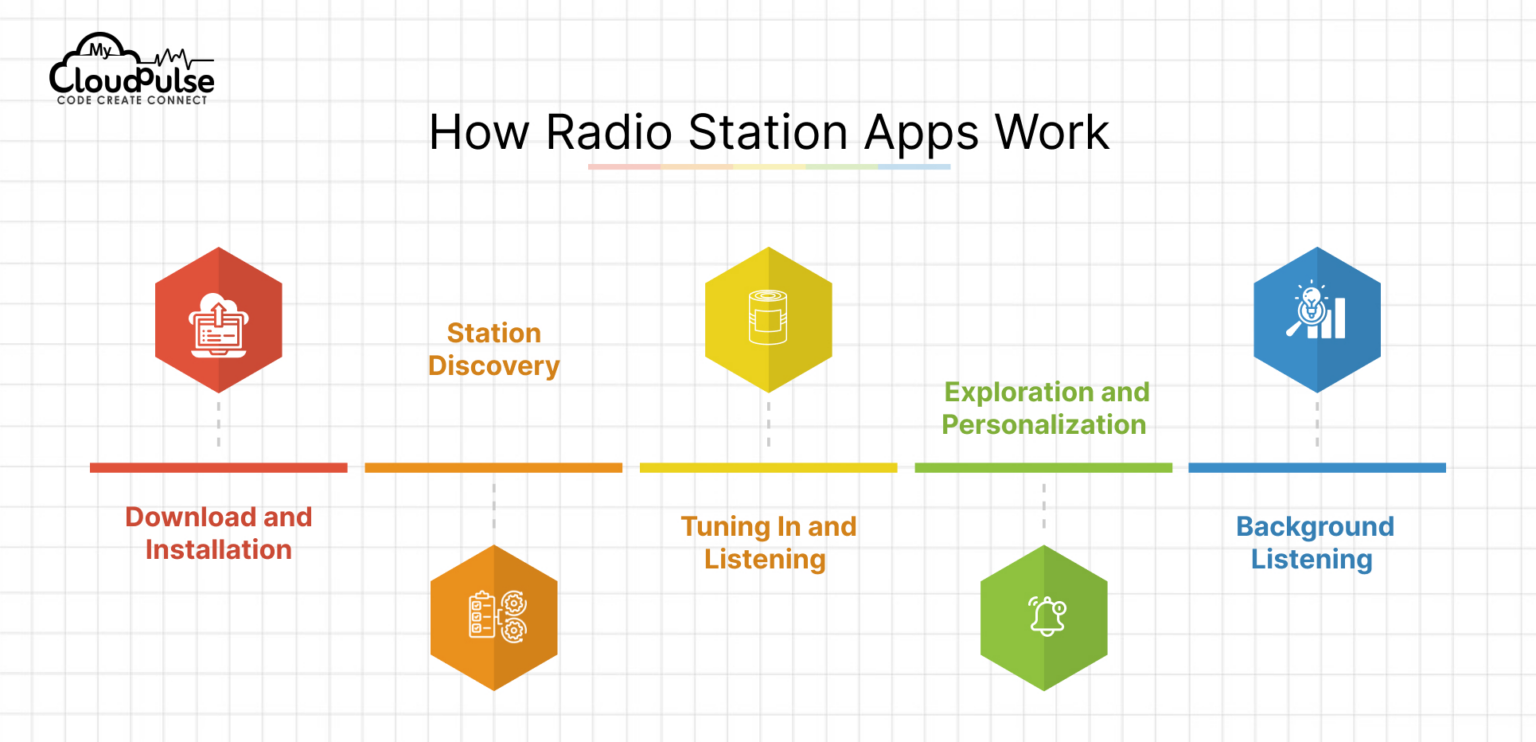 My CloudPulse
CODE CREATE CONNECT

How Radio Station Apps Work

Download and Installation

Station Discovery

Tuning In and Listening

Exploration and Personalization

Background Listening